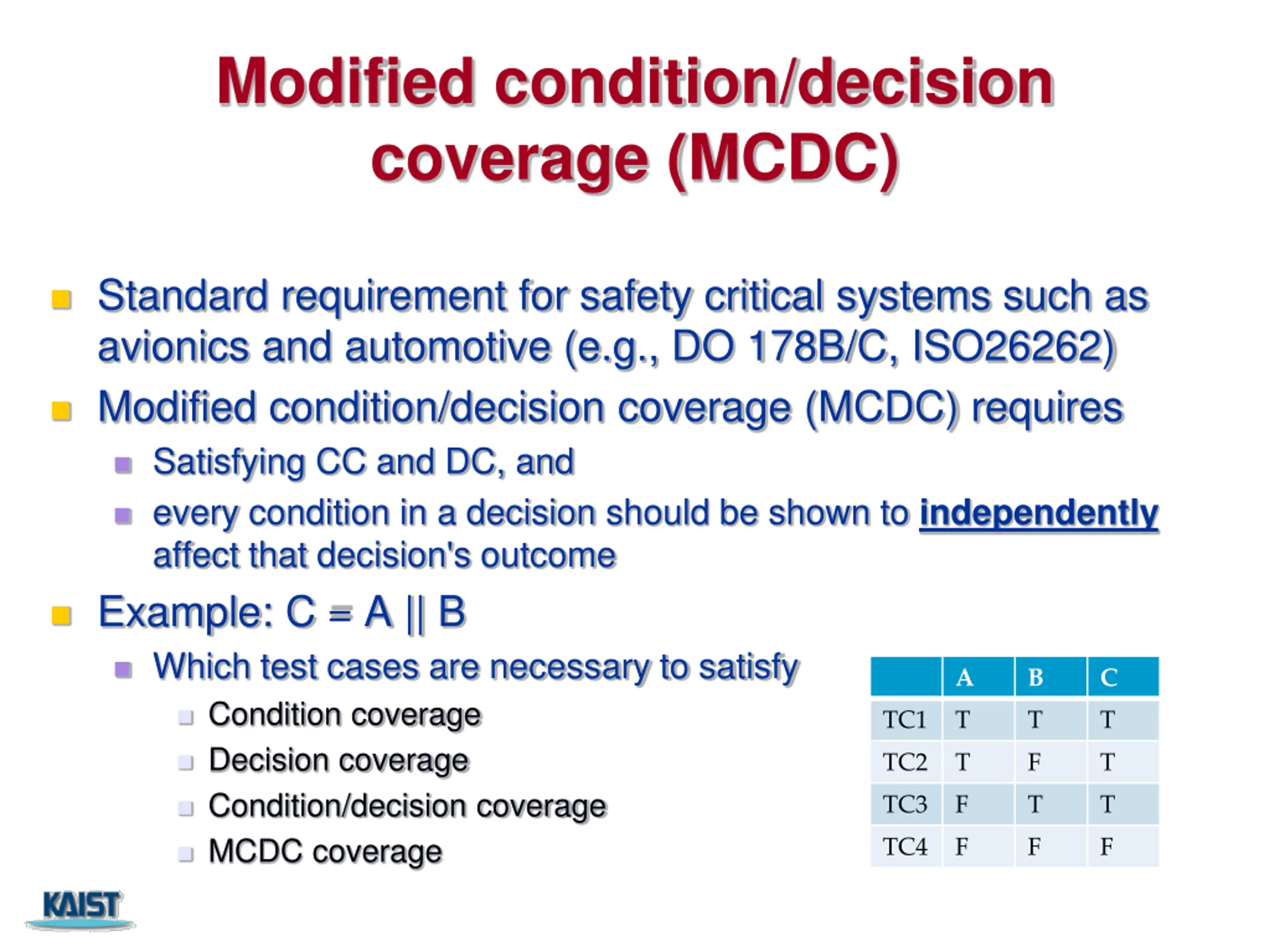 Modified condition/decision coverage (MCDC)

Standard requirement for safety critical systems such as avionics and automotive (e.g., DO 178B/C, ISO26262)

Modified condition/decision coverage (MCDC) requires

Satisfying CC and DC, and

every condition in a decision should be shown to independently affect that decision's outcome

Example: C = A || B

Which test cases are necessary to satisfy

Condition coverage

Decision coverage

Condition/decision coverage

MCDC coverage

| | A | B | C |
|---|---|---|---|
| TC1 | T | T | T |
| TC2 | T | F | T |
| TC3 | F | T | T |
| TC4 | F | F | F |

KAIST